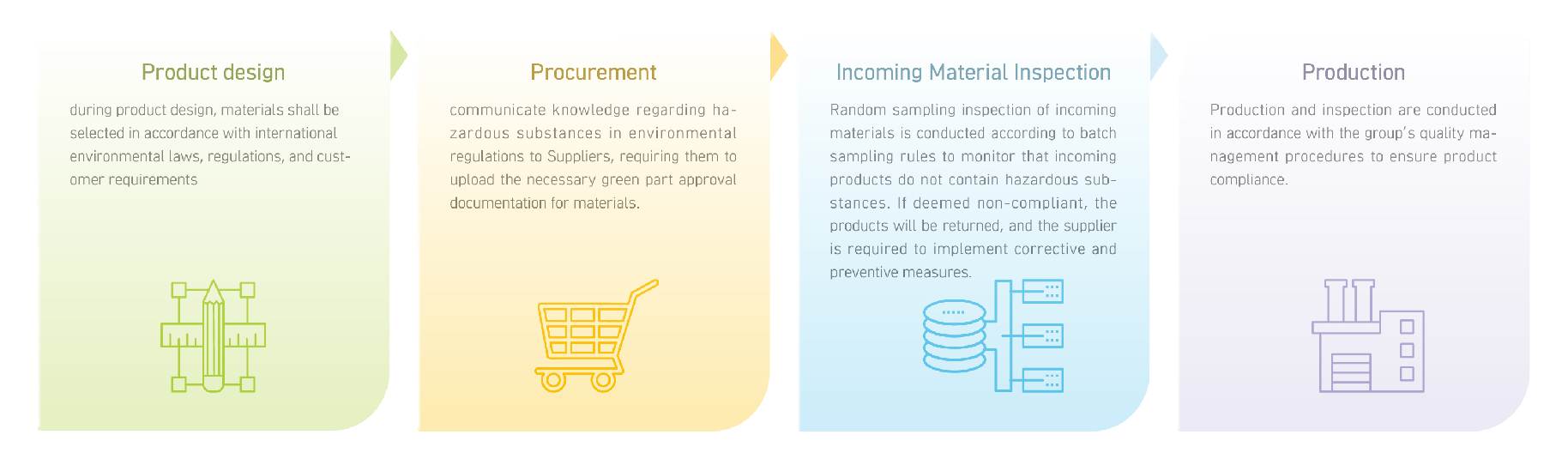 Product design

during product design, materials shall be selected in accordance with international environmental laws, regulations, and customer requirements

Procurement

communicate knowledge regarding hazardous substances in environmental regulations to Suppliers, requiring them to upload the necessary green part approval documentation for materials.

Incoming Material Inspection

Random sampling inspection of incoming materials is conducted according to batch sampling rules to monitor that incoming products do not contain hazardous substances. If deemed non-compliant, the products will be returned, and the supplier is required to implement corrective and preventive measures.

Production

Production and inspection are conducted in accordance with the group's quality management procedures to ensure product compliance.